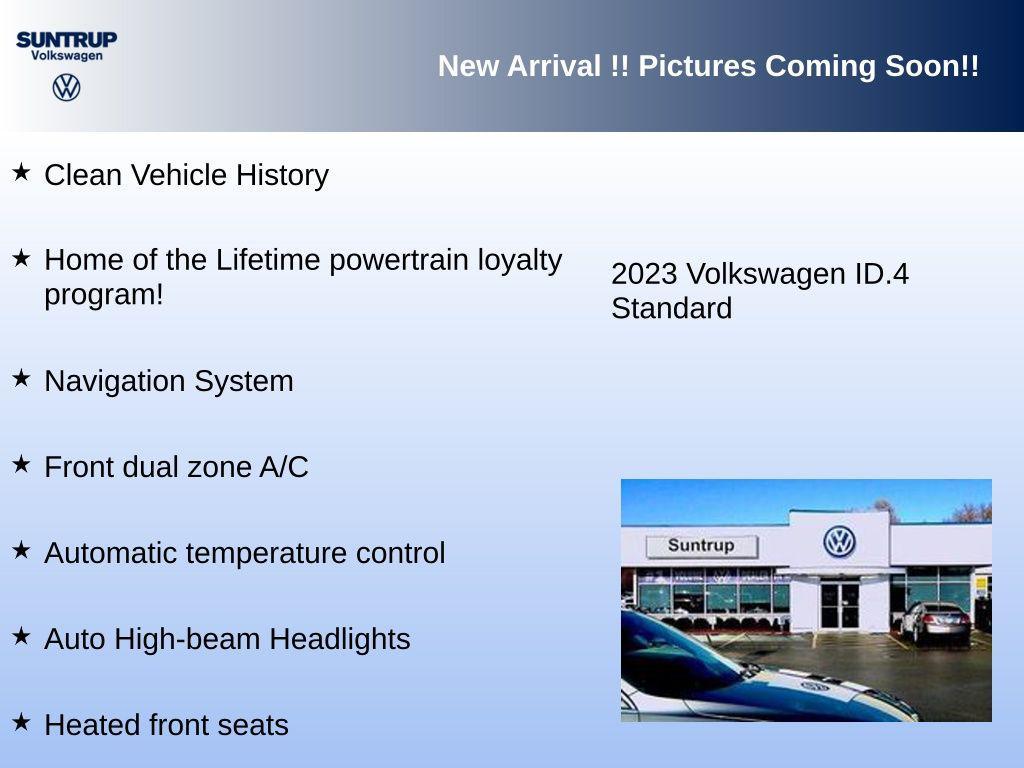 SUNTRUP Volkswagen

New Arrival !! Pictures Coming Soon!!

★ Clean Vehicle History

★ Home of the Lifetime powertrain loyalty program!

★ Navigation System

★ Front dual zone A/C

★ Automatic temperature control

★ Auto High-beam Headlights

★ Heated front seats

2023 Volkswagen ID.4 Standard

Suntrup